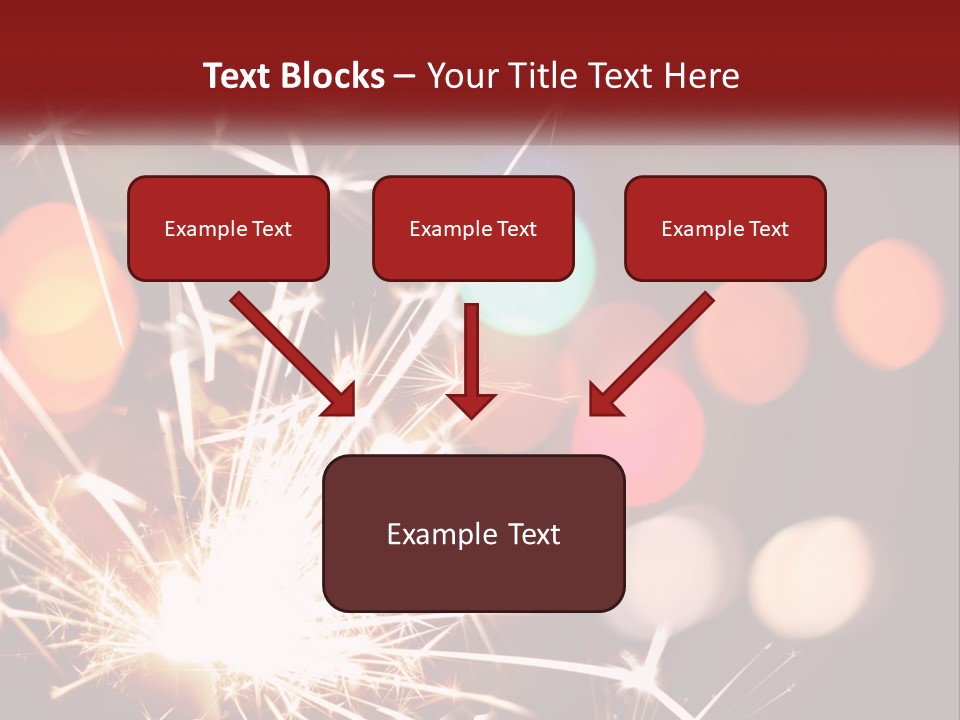 Text Blocks – Your Title Text Here

Example Text

Example Text

Example Text

Example Text